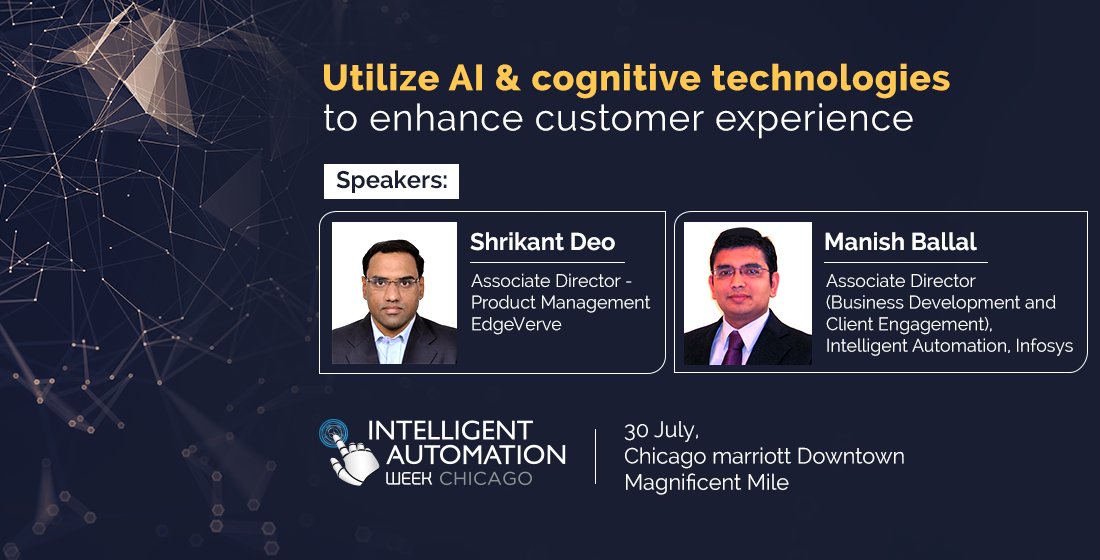 Utilize AI & cognitive technologies
to enhance customer experience

Speakers:

Shrikant Deo
Associate Director - Product Management
EdgeVerve

Manish Ballal
Associate Director (Business Development and Client Engagement), Intelligent Automation, Infosys

INTELLIGENT AUTOMATION WEEK CHICAGO

30 July,
Chicago marriott Downtown
Magnificent Mile